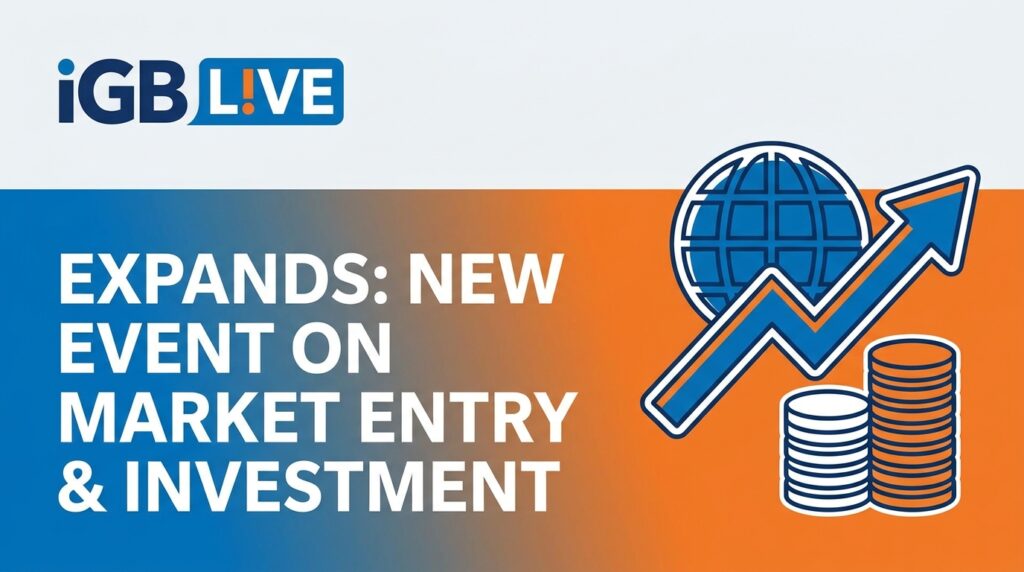 iGB L!VE

EXPANDS: NEW EVENT ON MARKET ENTRY & INVESTMENT